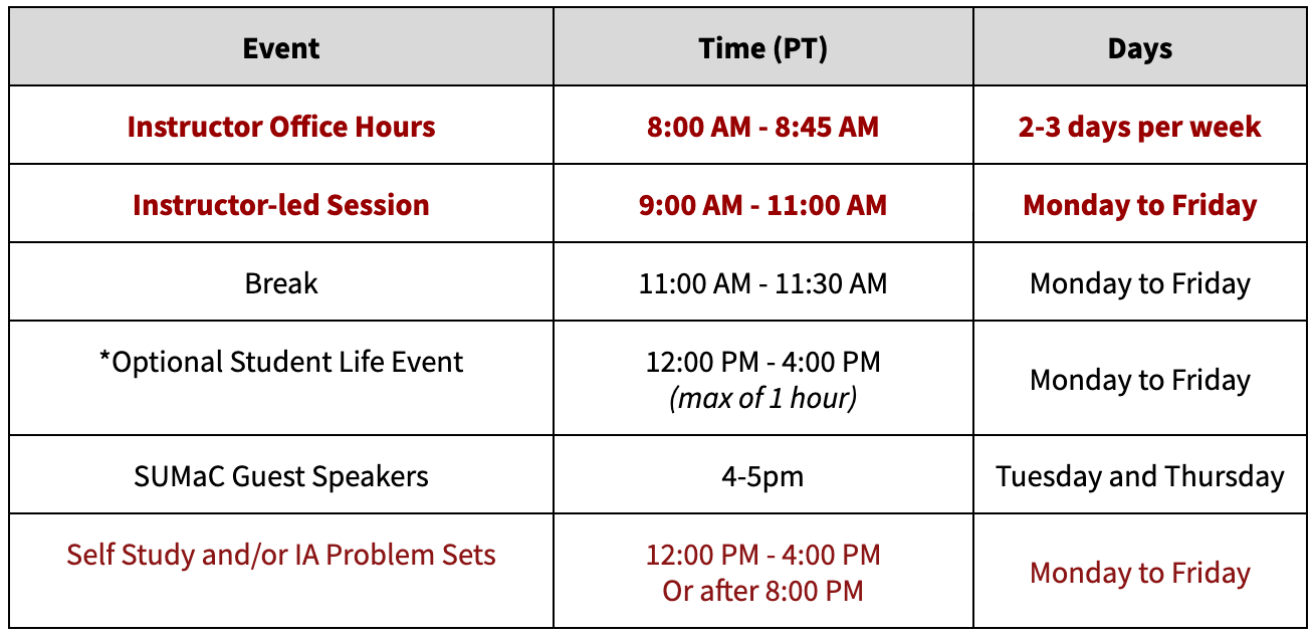 | Event | Time (PT) | Days |
|---|---|---|
| Instructor Office Hours | 8:00 AM - 8:45 AM | 2-3 days per week |
| Instructor-led Session | 9:00 AM - 11:00 AM | Monday to Friday |
| Break | 11:00 AM - 11:30 AM | Monday to Friday |
| *Optional Student Life Event | 12:00 PM - 4:00 PM (max of 1 hour) | Monday to Friday |
| SUMaC Guest Speakers | 4-5pm | Tuesday and Thursday |
| Self Study and/or IA Problem Sets | 12:00 PM - 4:00 PM Or after 8:00 PM | Monday to Friday |